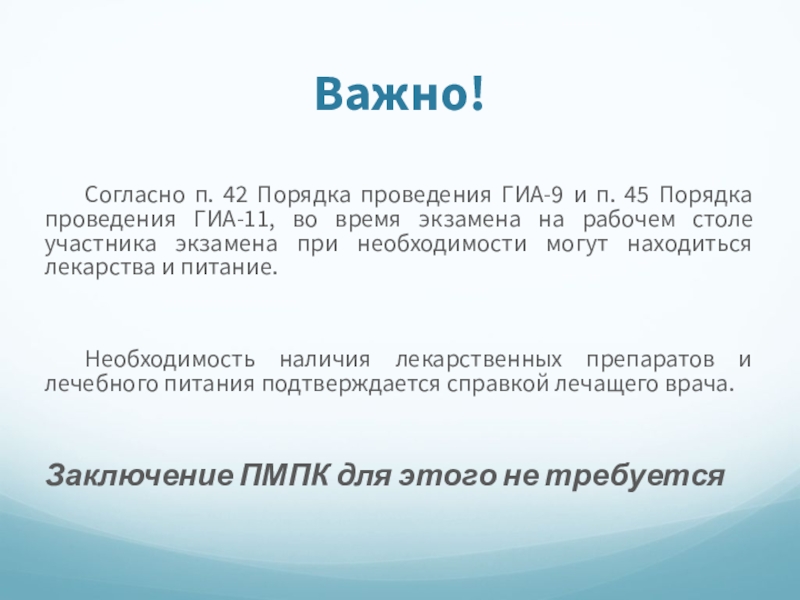 Важно!

Согласно п. 42 Порядка проведения ГИА-9 и п. 45 Порядка проведения ГИА-11, во время экзамена на рабочем столе участника экзамена при необходимости могут находиться лекарства и питание.

Необходимость наличия лекарственных препаратов и лечебного питания подтверждается справкой лечащего врача.

Заключение ПМПК для этого не требуется